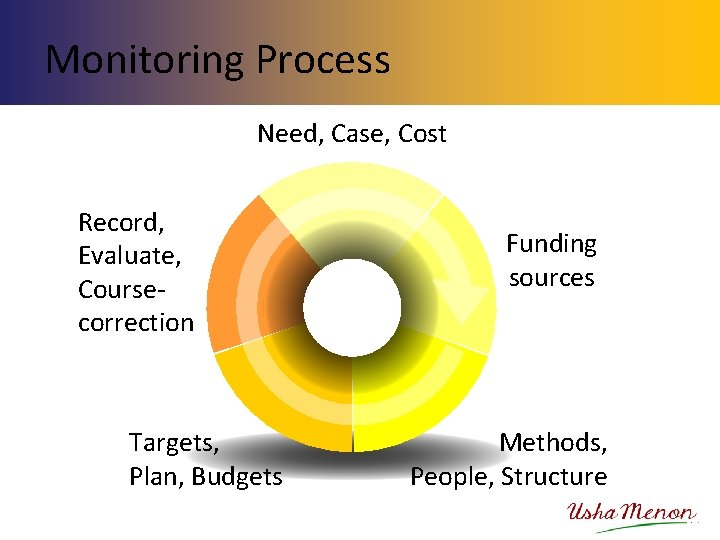 Monitoring Process

Need, Case, Cost

Funding sources

Methods, People, Structure

Targets, Plan, Budgets

Record, Evaluate, Course-correction

Usha Menon